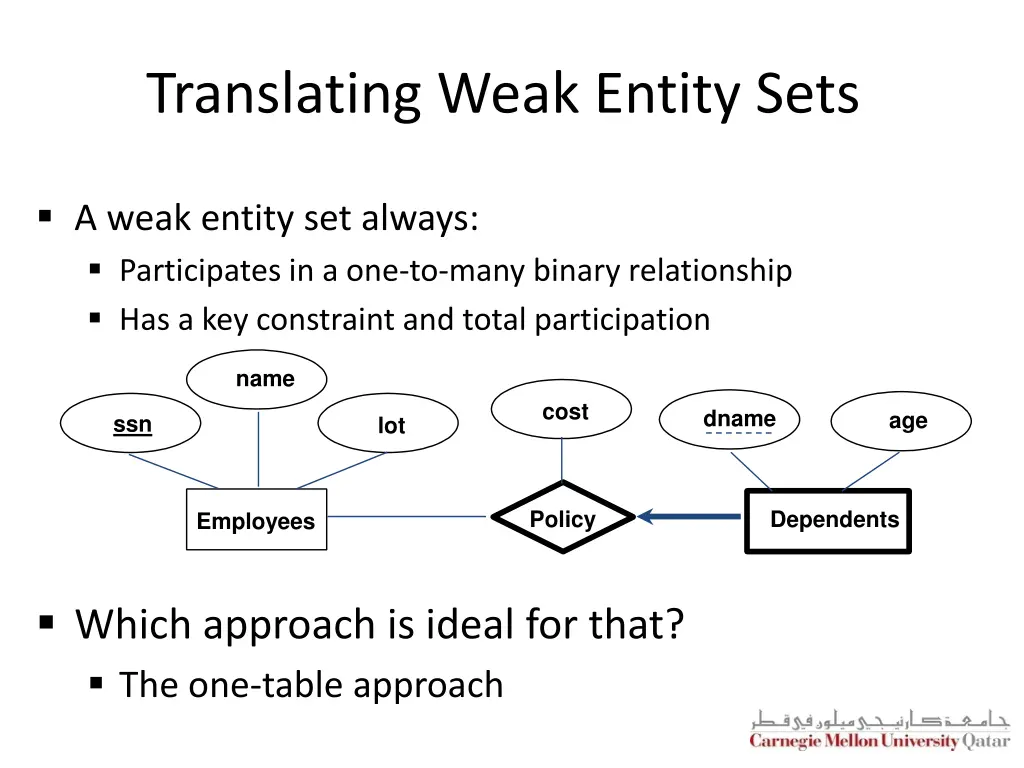 Translating Weak Entity Sets

▪ A weak entity set always:
  ▪ Participates in a one-to-many binary relationship
  ▪ Has a key constraint and total participation

name
ssn
lot
cost
dname
age
Employees
Policy
Dependents

▪ Which approach is ideal for that?
  ▪ The one-table approach

جامعة كارنيجي ميلون في قطر
Carnegie Mellon University Qatar